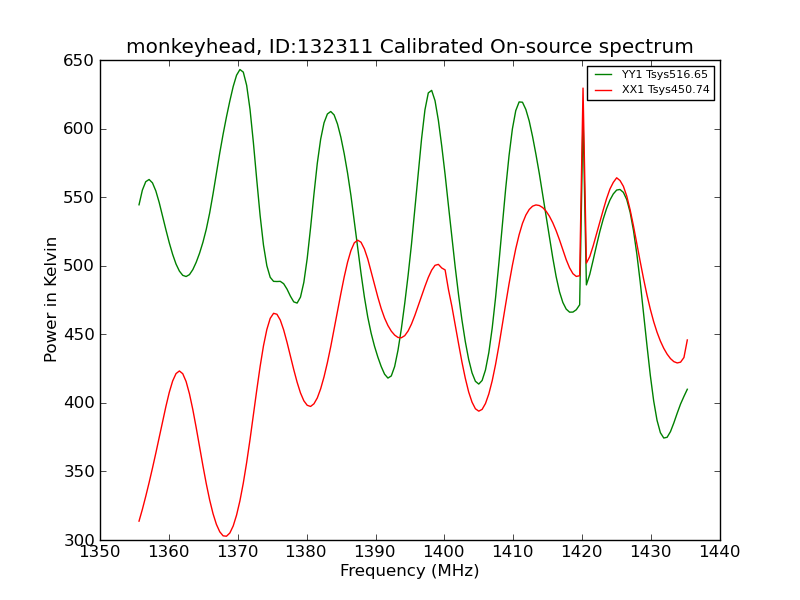 monkeyhead, ID:132311 Calibrated On-source spectrum

YY1 Tsys516.65
XX1 Tsys450.74

Power in Kelvin

650
600
550
500
450
400
350
300

1350 1360 1370 1380 1390 1400 1410 1420 1430 1440

Frequency (MHz)